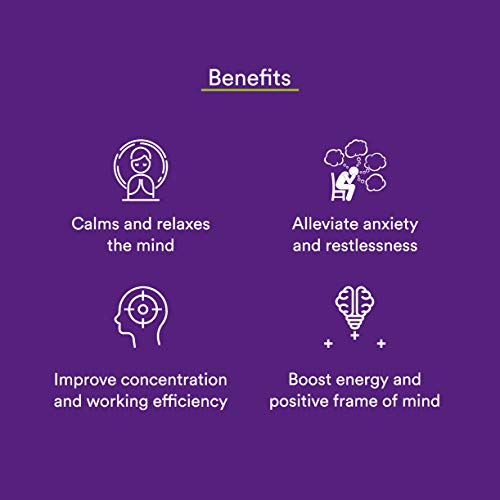 Benefits

Calms and relaxes the mind

Alleviate anxiety and restlessness

Improve concentration and working efficiency

Boost energy and positive frame of mind